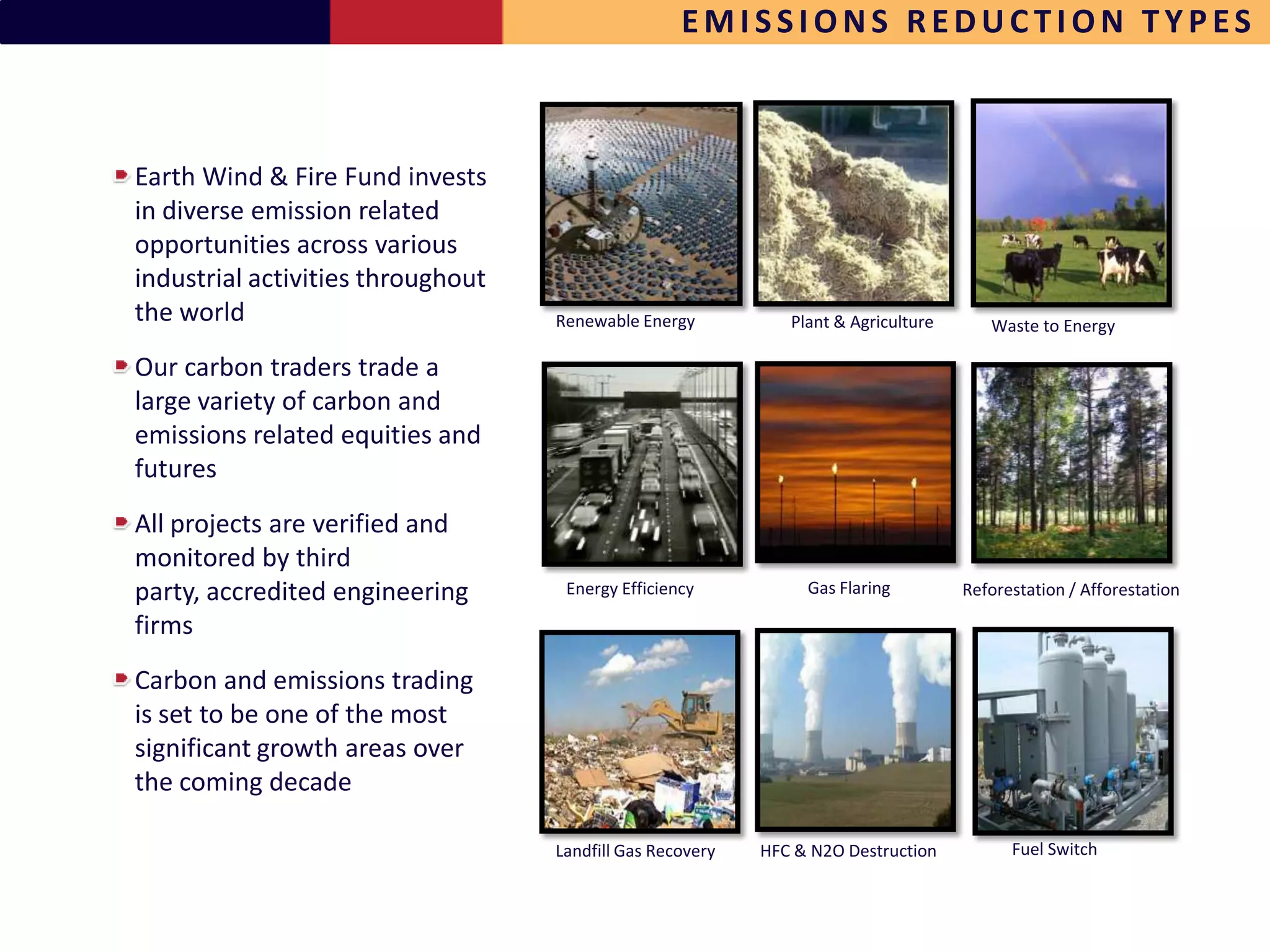 EMISSIONS REDUCTION TYPES

Earth Wind & Fire Fund invests in diverse emission related opportunities across various industrial activities throughout the world

Our carbon traders trade a large variety of carbon and emissions related equities and futures

All projects are verified and monitored by third party, accredited engineering firms

Carbon and emissions trading is set to be one of the most significant growth areas over the coming decade

Renewable Energy

Plant & Agriculture

Waste to Energy

Energy Efficiency

Gas Flaring

Reforestation / Afforestation

Landfill Gas Recovery

HFC & N2O Destruction

Fuel Switch